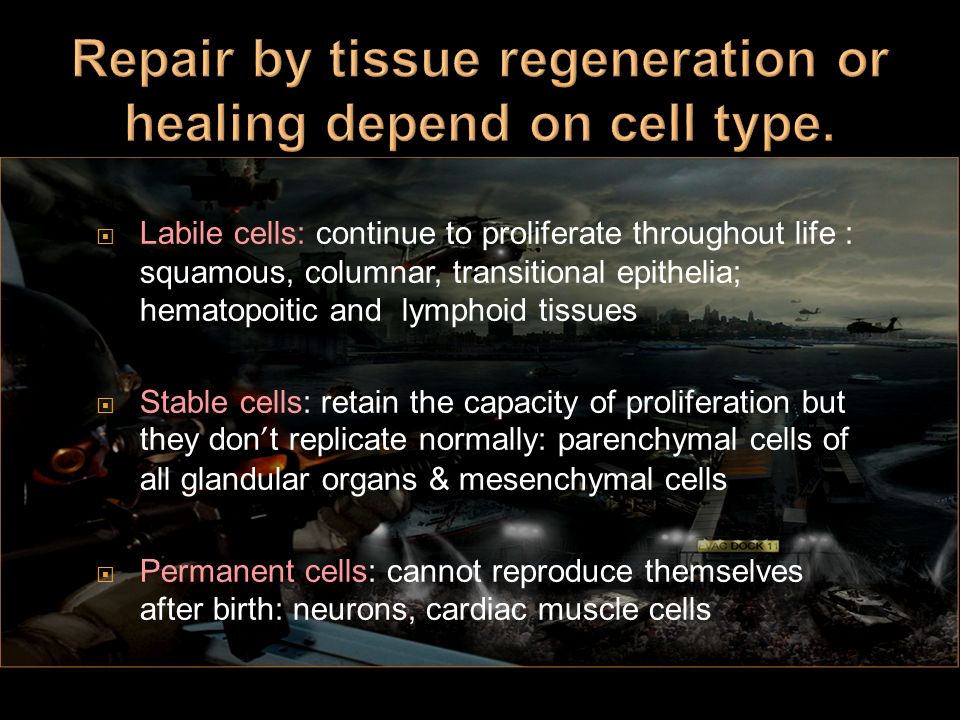 Repair by tissue regeneration or healing depend on cell type.

Labile cells: continue to proliferate throughout life : squamous, columnar, transitional epithelia; hematopoitic and lymphoid tissues

Stable cells: retain the capacity of proliferation but they don´t replicate normally: parenchymal cells of all glandular organs & mesenchymal cells

Permanent cells: cannot reproduce themselves after birth: neurons, cardiac muscle cells

EVAC DOCK 11